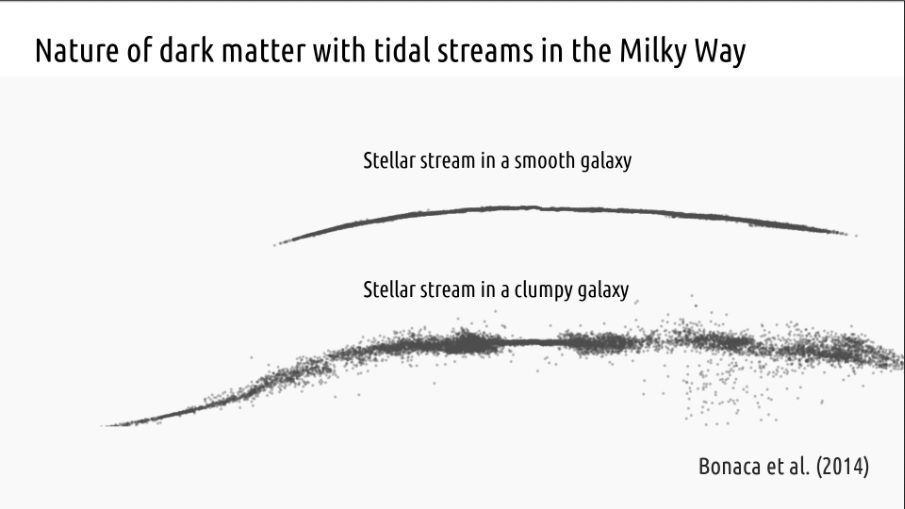 Nature of dark matter with tidal streams in the Milky Way

Stellar stream in a smooth galaxy

Stellar stream in a clumpy galaxy

Bonaca et al. (2014)